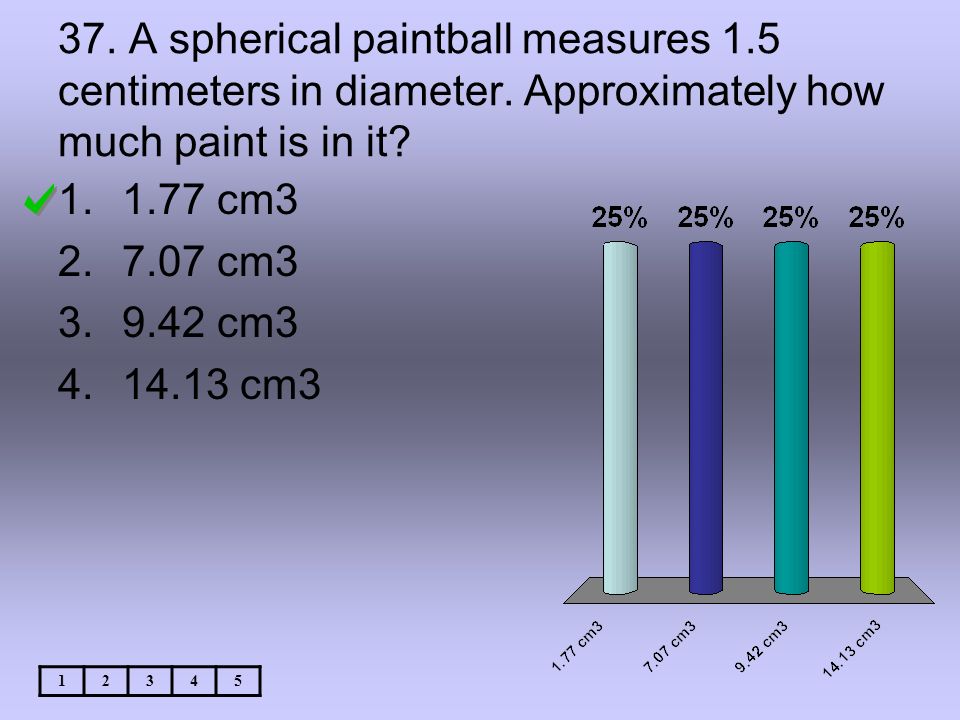 37. A spherical paintball measures 1.5 centimeters in diameter. Approximately how much paint is in it?

1. 1.77 cm3
2. 7.07 cm3
3. 9.42 cm3
4. 14.13 cm3

25% 25% 25% 25%

1.77 cm3
7.07 cm3
9.42 cm3
14.13 cm3

| 1 | 2 | 3 | 4 | 5 |
|---|---|---|---|---|